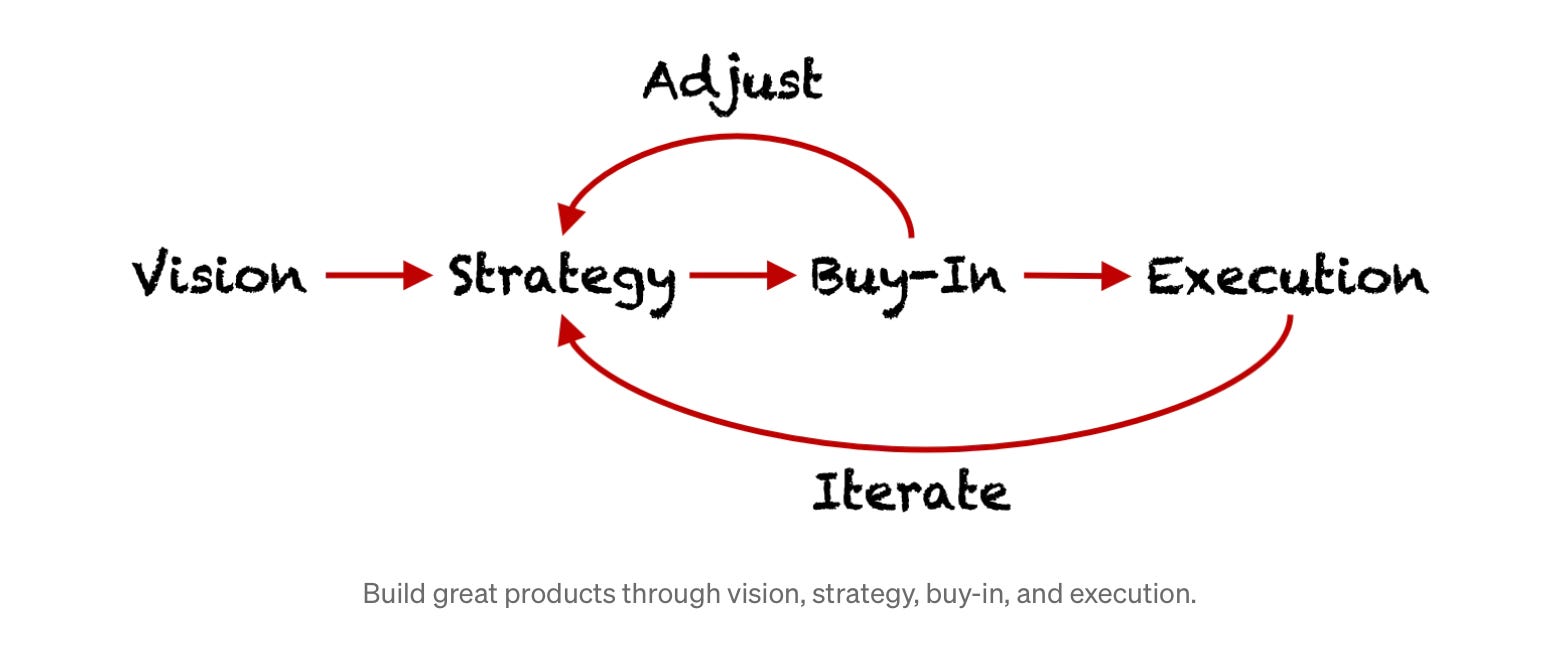 Adjust

Vision Strategy Buy-In Execution

Iterate

Build great products through vision, strategy, buy-in, and execution.